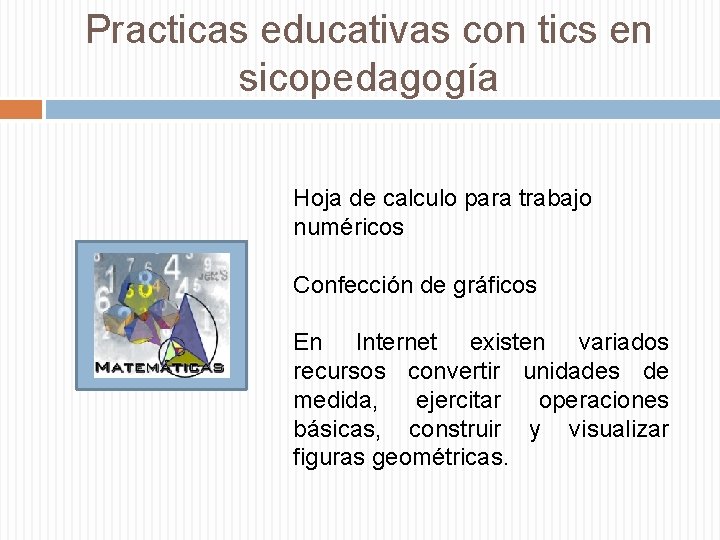 Practicas educativas con tics en sicopedagogía

MATEMÁTICAS

Hoja de calculo para trabajo numéricos

Confección de gráficos

En Internet existen variados recursos convertir unidades de medida, ejercitar operaciones básicas, construir y visualizar figuras geométricas.